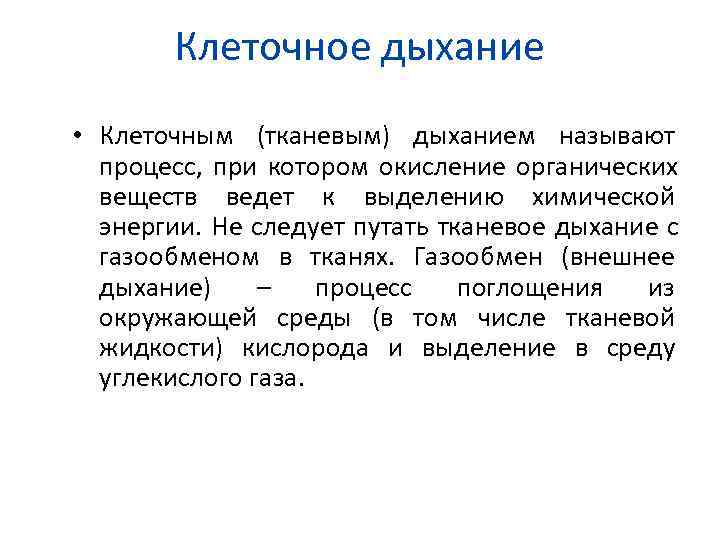 Клеточное дыхание

• Клеточным (тканевым) дыханием называют процесс, при котором окисление органических веществ ведет к выделению химической энергии. Не следует путать тканевое дыхание с газообменом в тканях. Газообмен (внешнее дыхание) – процесс поглощения из окружающей среды (в том числе тканевой жидкости) кислорода и выделение в среду углекислого газа.